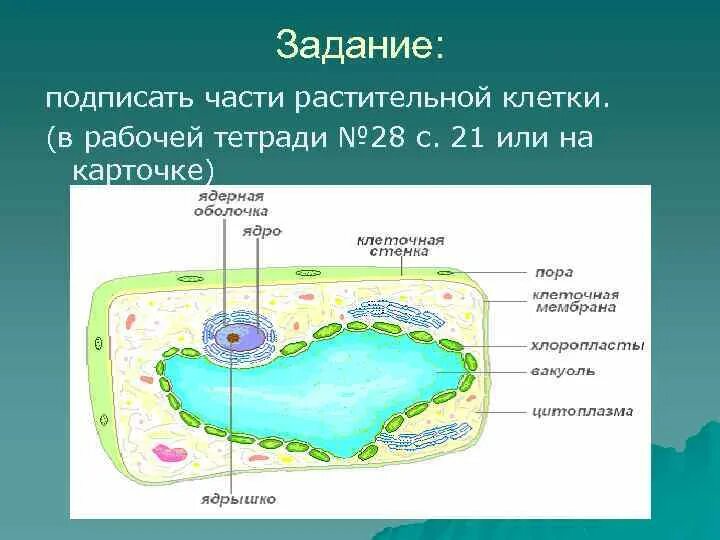 Задание:

подписать части растительной клетки.

(в рабочей тетради №28 с. 21 или на карточке)

ядерная оболочка

ядро

клеточная стенка

пора

клеточная мембрана

хлоропласты

вакуоль

цитоплазма

ядрышко